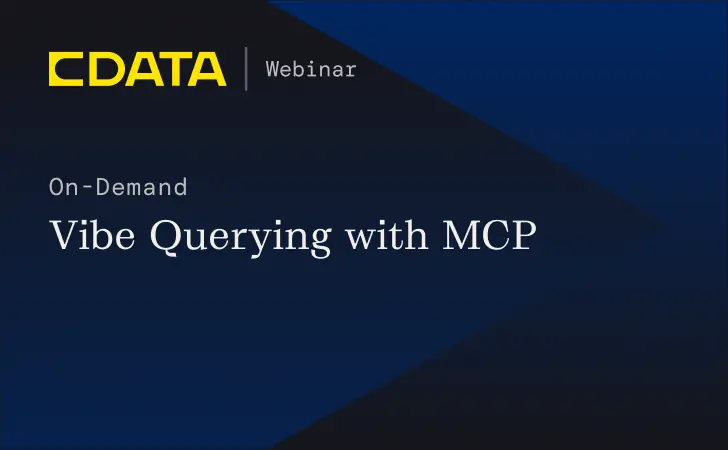 CDATA | Webinar

On-Demand

Vibe Querying with MCP